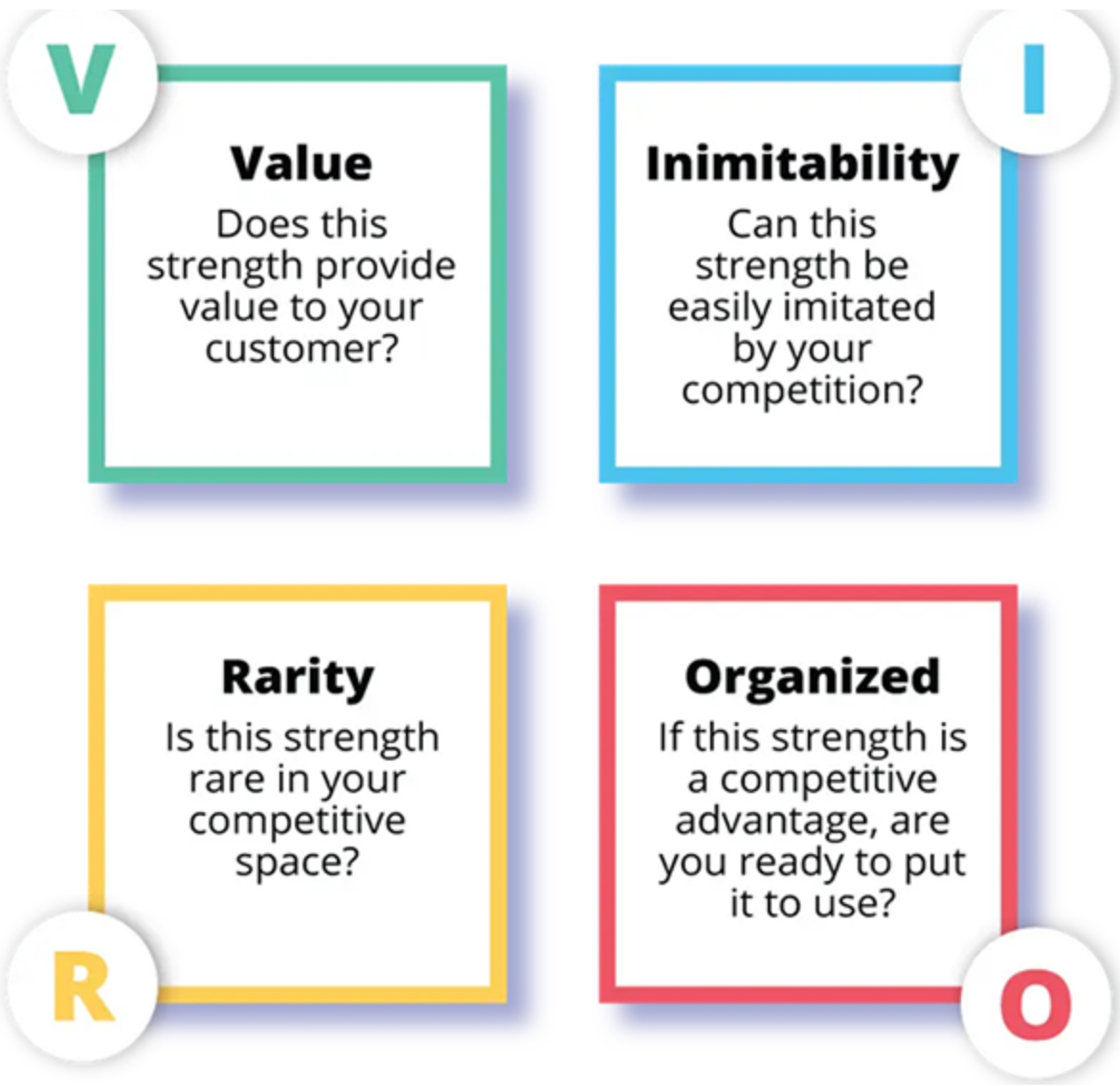 V

Value

Does this strength provide value to your customer?

I

Inimitability

Can this strength be easily imitated by your competition?

Rarity

Is this strength rare in your competitive space?

R

Organized

If this strength is a competitive advantage, are you ready to put it to use?

O